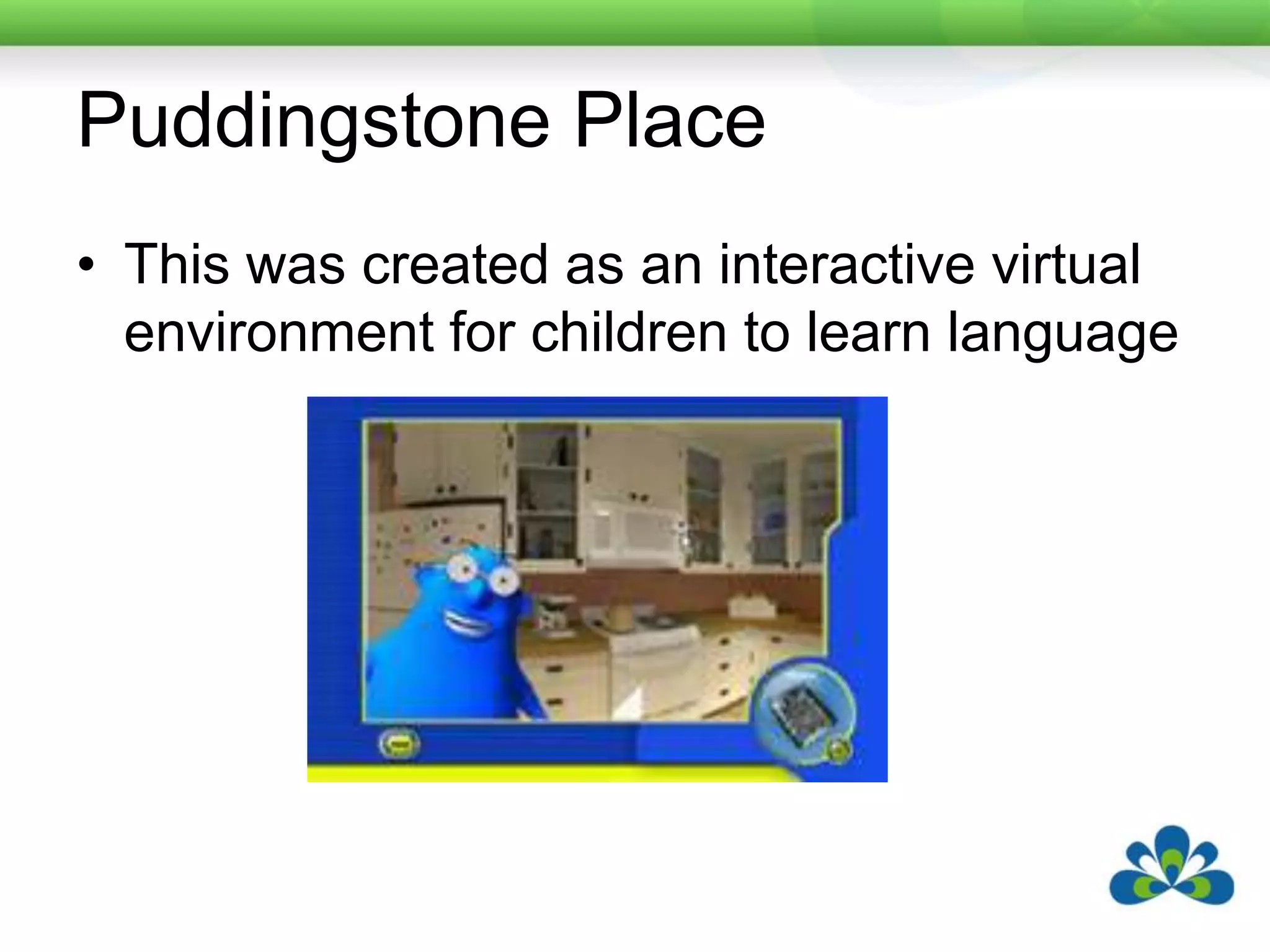 Puddingstone Place

• This was created as an interactive virtual environment for children to learn language